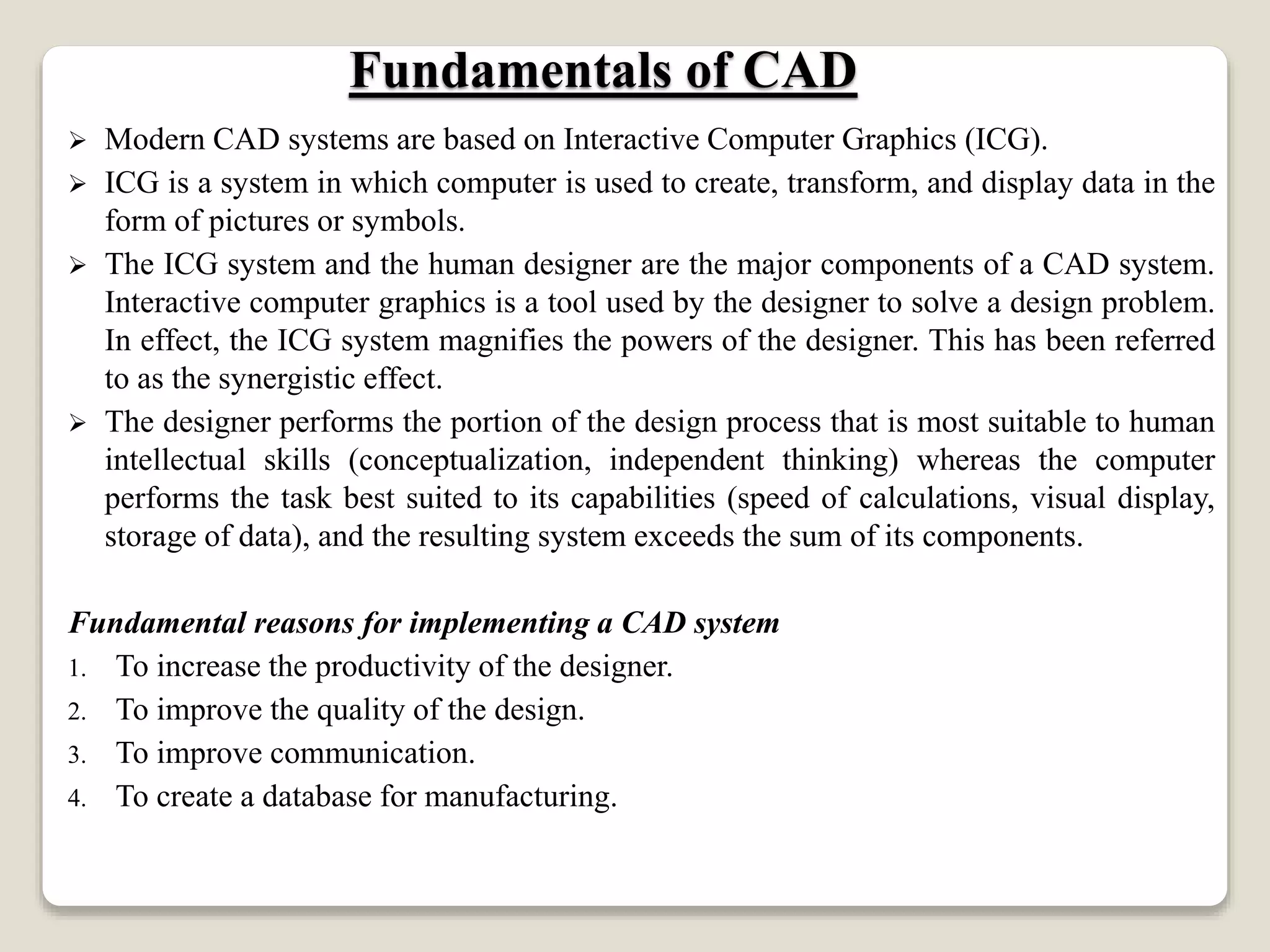 Fundamentals of CAD

➢ Modern CAD systems are based on Interactive Computer Graphics (ICG).

➢ ICG is a system in which computer is used to create, transform, and display data in the form of pictures or symbols.

➢ The ICG system and the human designer are the major components of a CAD system. Interactive computer graphics is a tool used by the designer to solve a design problem. In effect, the ICG system magnifies the powers of the designer. This has been referred to as the synergistic effect.

➢ The designer performs the portion of the design process that is most suitable to human intellectual skills (conceptualization, independent thinking) whereas the computer performs the task best suited to its capabilities (speed of calculations, visual display, storage of data), and the resulting system exceeds the sum of its components.

Fundamental reasons for implementing a CAD system

1. To increase the productivity of the designer.
2. To improve the quality of the design.
3. To improve communication.
4. To create a database for manufacturing.